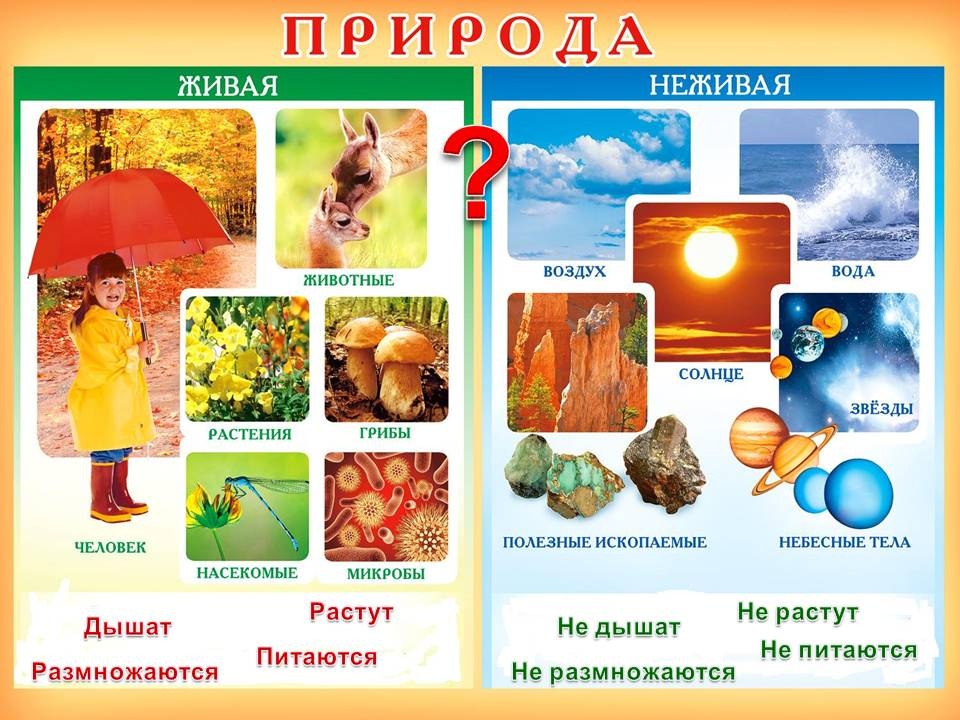 ПРИРОДА

ЖИВАЯ

ЖИВОТНЫЕ

РАСТЕНИЯ

ГРИБЫ

ЧЕЛОВЕК

НАСЕКОМЫЕ

МИКРОБЫ

Дышат

Растут

Питаются

Размножаются

?

НЕЖИВАЯ

ВОЗДУХ

ВОДА

СОЛНЦЕ

ЗВЁЗДЫ

ПОЛЕЗНЫЕ ИСКОПАЕМЫЕ

НЕБЕСНЫЕ ТЕЛА

Не дышат

Не растут

Не питаются

Не размножаются